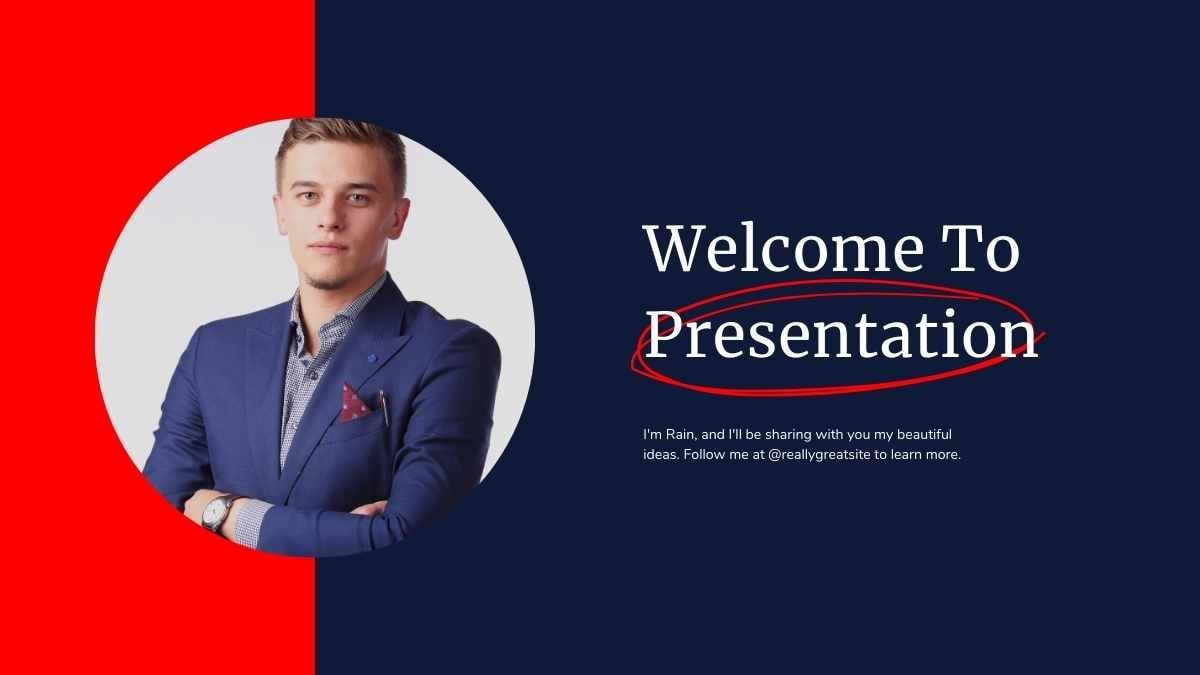 Welcome To Presentation

I'm Rain, and I'll be sharing with you my beautiful ideas. Follow me at @reallygreatsite to learn more.